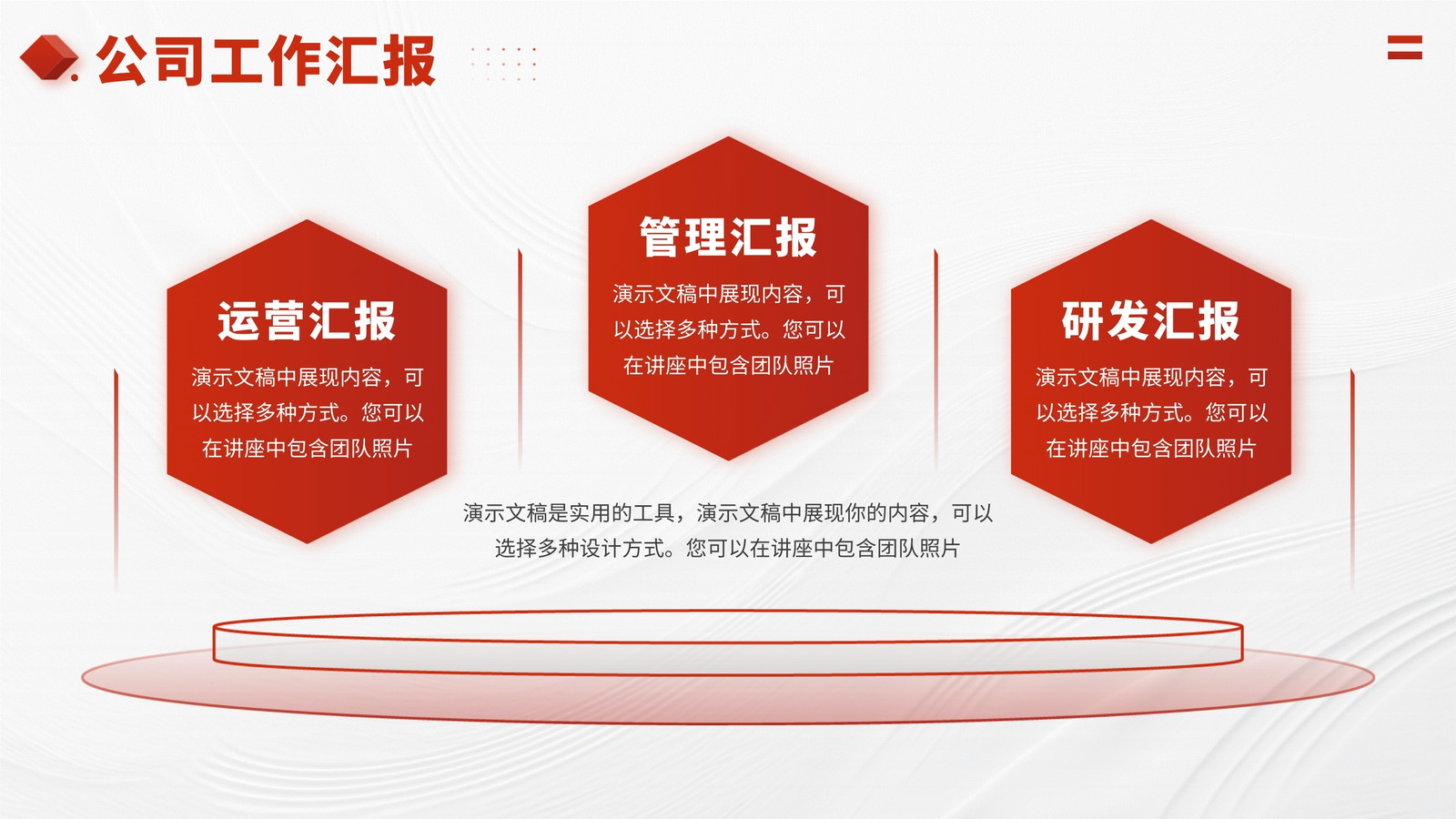 公司工作汇报

运营汇报
演示文稿中展现内容，可以选择多种方式。您可以在讲座中包含团队照片

管理汇报
演示文稿中展现内容，可以选择多种方式。您可以在讲座中包含团队照片

研发汇报
演示文稿中展现内容，可以选择多种方式。您可以在讲座中包含团队照片

演示文稿是实用的工具，演示文稿中展现你的内容，可以选择多种设计方式。您可以在讲座中包含团队照片